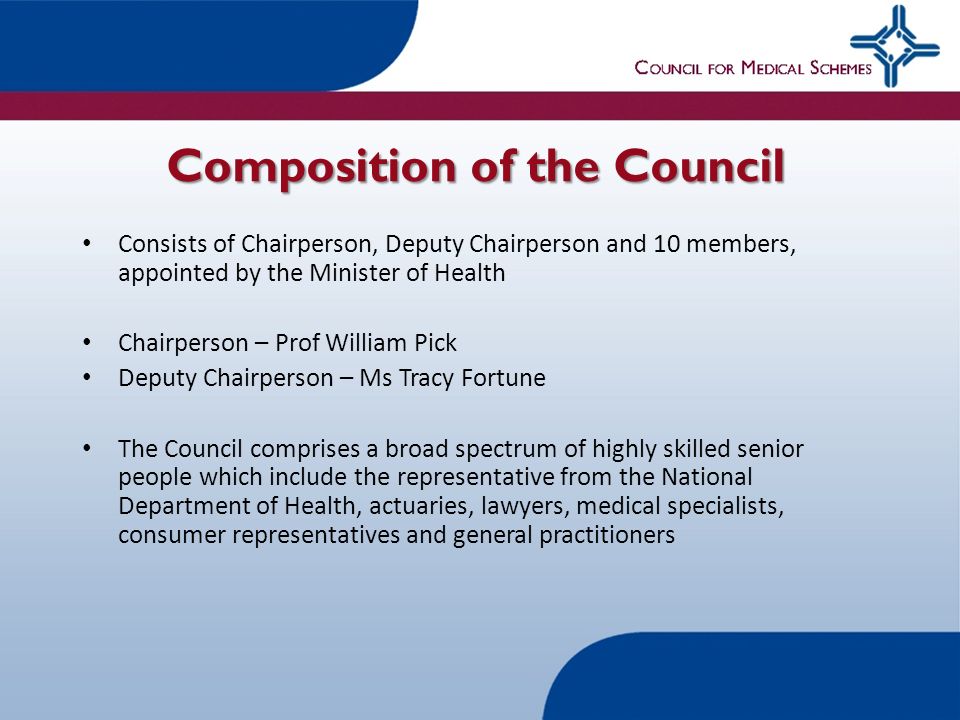 COUNCIL FOR MEDICAL SCHEMES

Composition of the Council

• Consists of Chairperson, Deputy Chairperson and 10 members, appointed by the Minister of Health

• Chairperson – Prof William Pick
• Deputy Chairperson – Ms Tracy Fortune

• The Council comprises a broad spectrum of highly skilled senior people which include the representative from the National Department of Health, actuaries, lawyers, medical specialists, consumer representatives and general practitioners